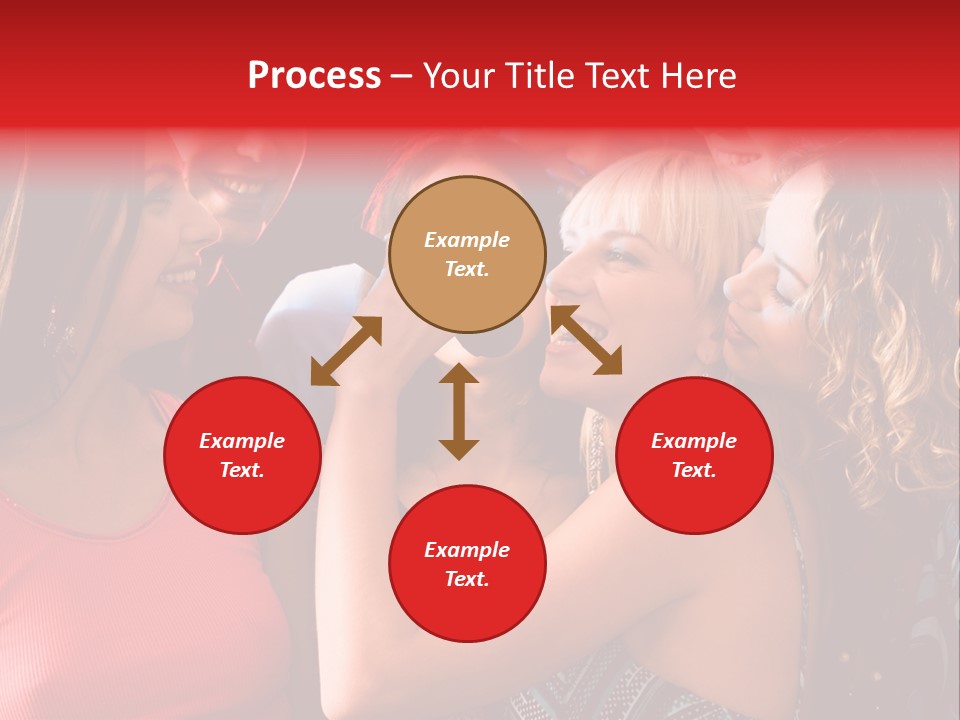 Process – Your Title Text Here

Example Text.

Example Text.

Example Text.

Example Text.